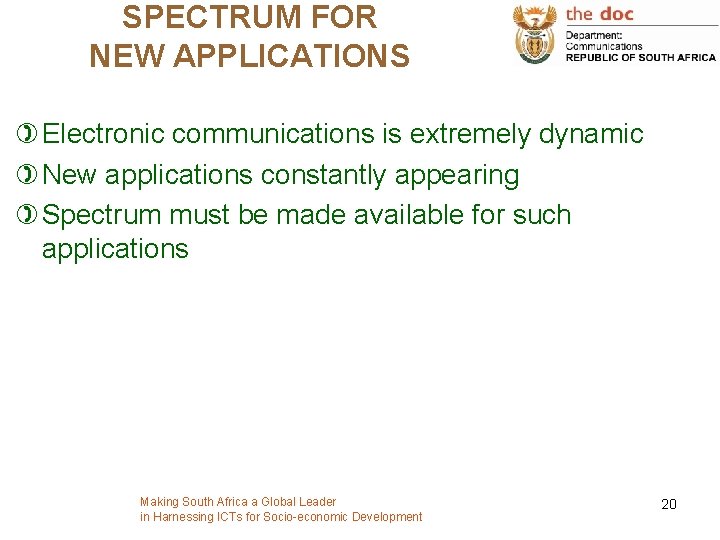 SPECTRUM FOR NEW APPLICATIONS

the doc
Department:
Communications
REPUBLIC OF SOUTH AFRICA

Electronic communications is extremely dynamic

New applications constantly appearing

Spectrum must be made available for such applications

Making South Africa a Global Leader
in Harnessing ICTs for Socio-economic Development

20